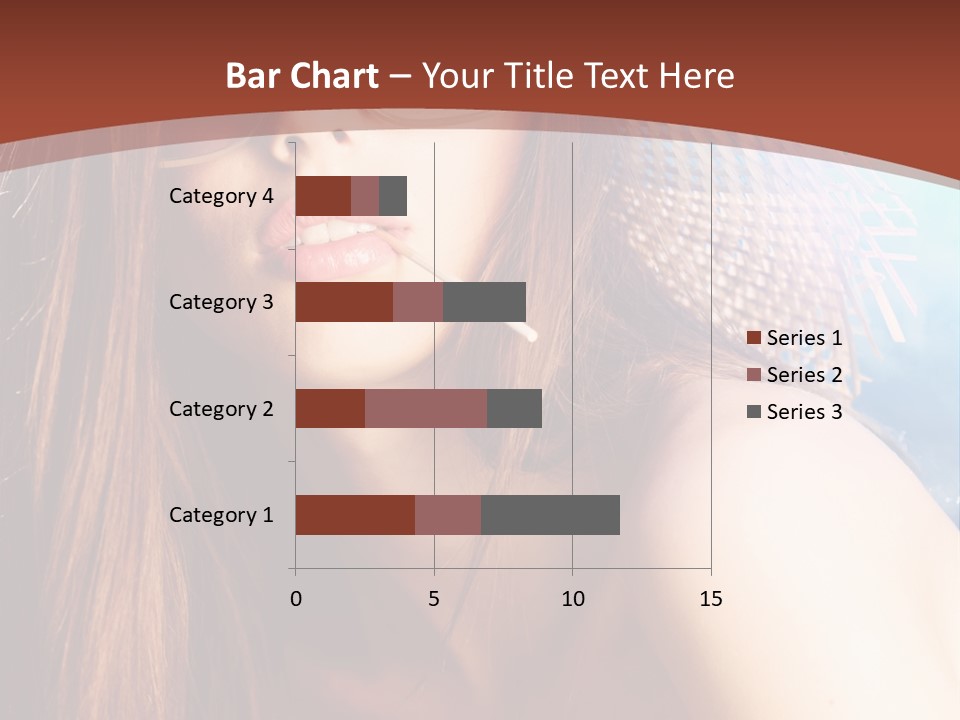 Bar Chart – Your Title Text Here

Category 4
Category 3
Category 2
Category 1

0
5
10
15

Series 1
Series 2
Series 3